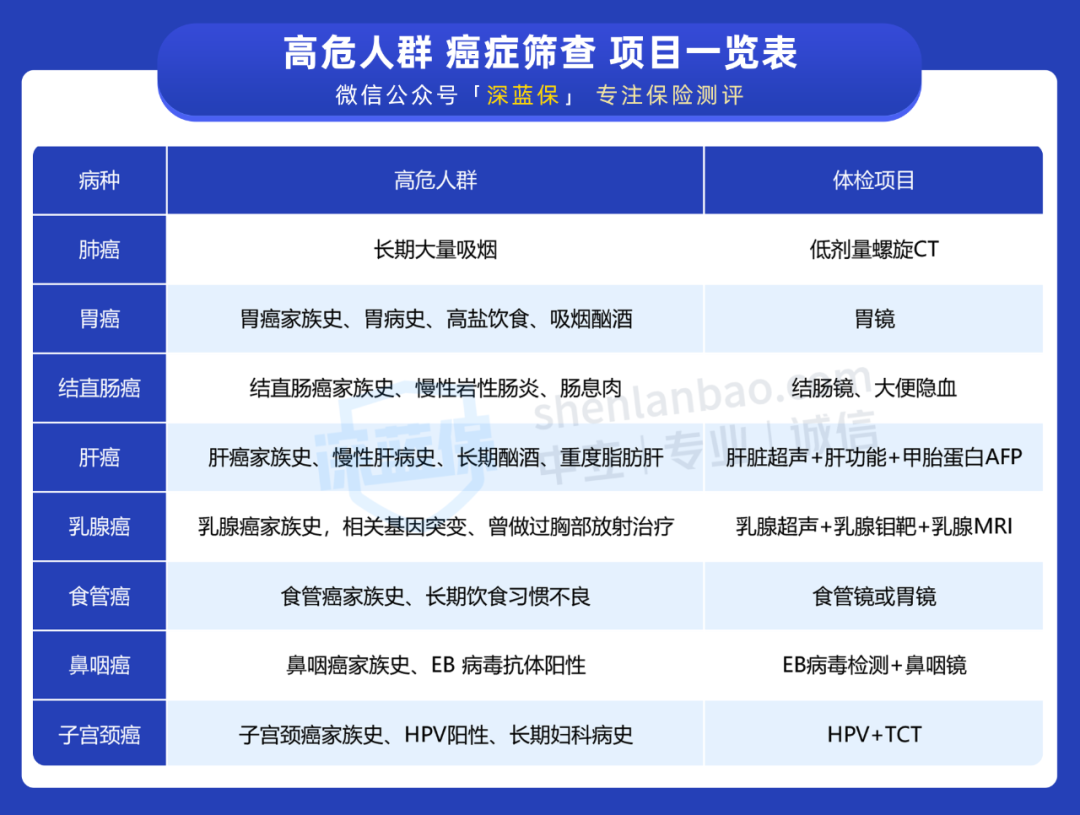 高危人群 癌症筛查 项目一览表
微信公众号「深蓝保」 专注保险测评

| 病种 | 高危人群 | 体检项目 |
|---|---|---|
| 肺癌 | 长期大量吸烟 | 低剂量螺旋CT |
| 胃癌 | 胃癌家族史、胃病史、高盐饮食、吸烟酗酒 | 胃镜 |
| 结直肠癌 | 结直肠癌家族史、慢性岩性肠炎、肠息肉 | 结肠镜、大便隐血 |
| 肝癌 | 肝癌家族史、慢性肝病史、长期酗酒、重度脂肪肝 | 肝脏超声+肝功能+甲胎蛋白AFP |
| 乳腺癌 | 乳腺癌家族史，相关基因突变、曾做过胸部放射治疗 | 乳腺超声+乳腺钼靶+乳腺MRI |
| 食管癌 | 食管癌家族史、长期饮食习惯不良 | 食管镜或胃镜 |
| 鼻咽癌 | 鼻咽癌家族史、EB 病毒抗体阳性 | EB病毒检测+鼻咽镜 |
| 子宫颈癌 | 子宫颈癌家族史、HPV阳性、长期妇科病史 | HPV+TCT |

深蓝保 shenlanbao.com 中立 | 专业 | 诚信